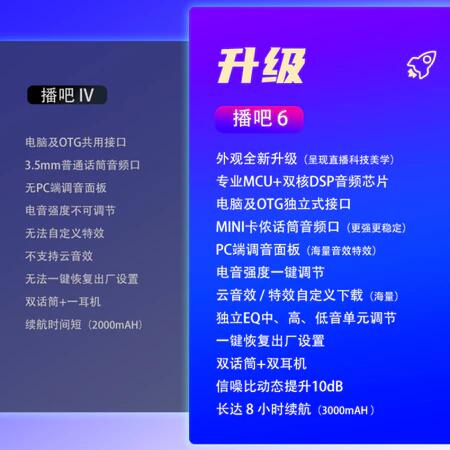 播吧 IV

电脑及OTG共用接口
3.5mm普通话筒音频口
无PC端调音面板
电音强度不可调节
无法自定义特效
不支持云音效
无法一键恢复出厂设置
双话筒+一耳机
续航时间短（2000mAH）

升级

播吧 6

外观全新升级（呈现直播科技美学）
专业MCU+双核DSP音频芯片
电脑及OTG独立式接口
MINI卡侬话筒音频口（更强更稳定）
PC端调音面板（海量音效特效）
电音强度一键调节
云音效 / 特效自定义下载（海量）
独立EQ中、高、低音单元调节
一键恢复出厂设置
双话筒+双耳机
信噪比动态提升10dB
长达 8 小时续航（3000mAH）